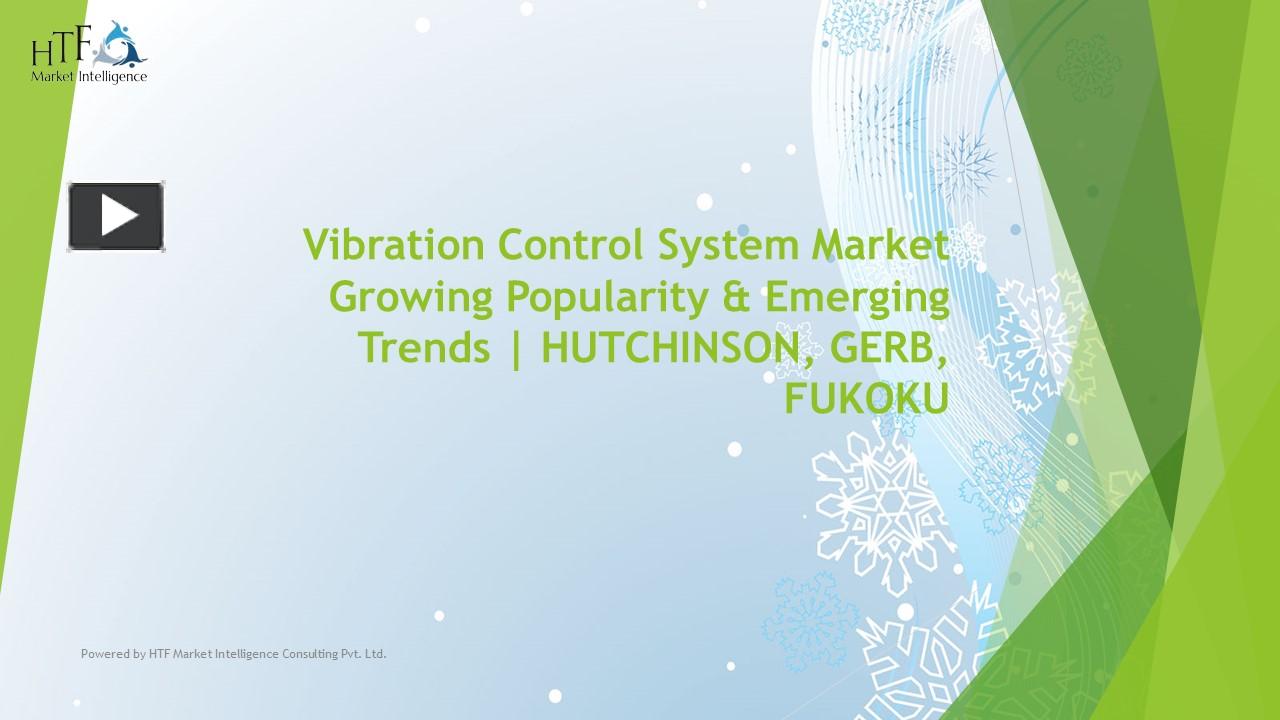 HTF
Market Intelligence

Vibration Control System Market Growing Popularity & Emerging Trends | HUTCHINSON, GERB, FUKOKU

Powered by HTF Market Intelligence Consulting Pvt. Ltd.